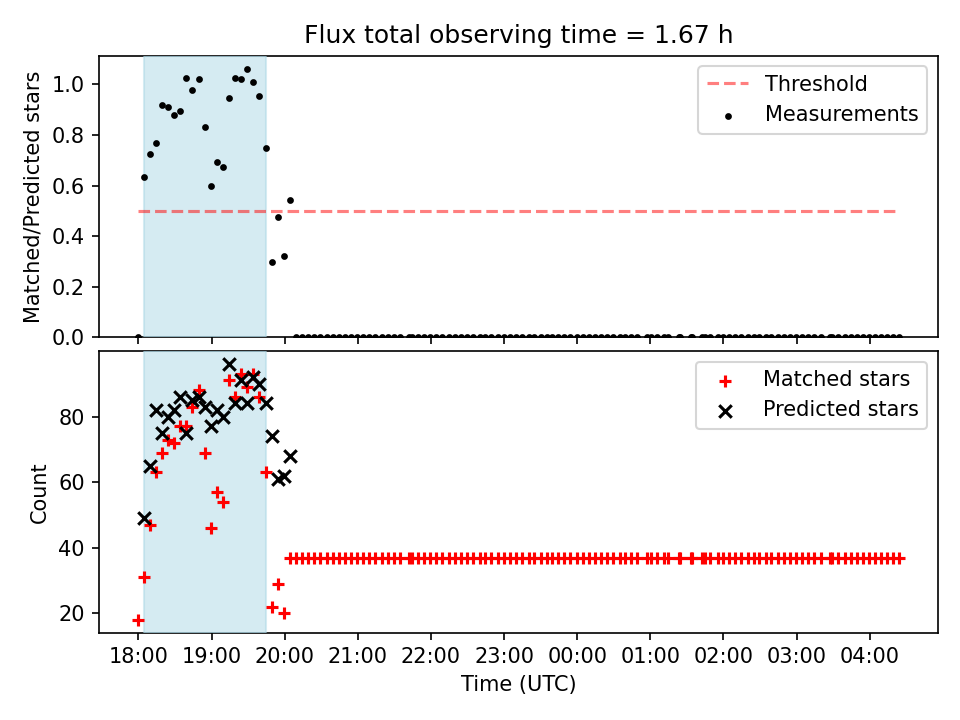 Flux total observing time = 1.67 h

Matched/Predicted stars

1.0
0.8
0.6
0.4
0.2
0.0

Threshold
Measurements

Count

80
60
40
20

Matched stars
Predicted stars

18:00 19:00 20:00 21:00 22:00 23:00 00:00 01:00 02:00 03:00 04:00

Time (UTC)